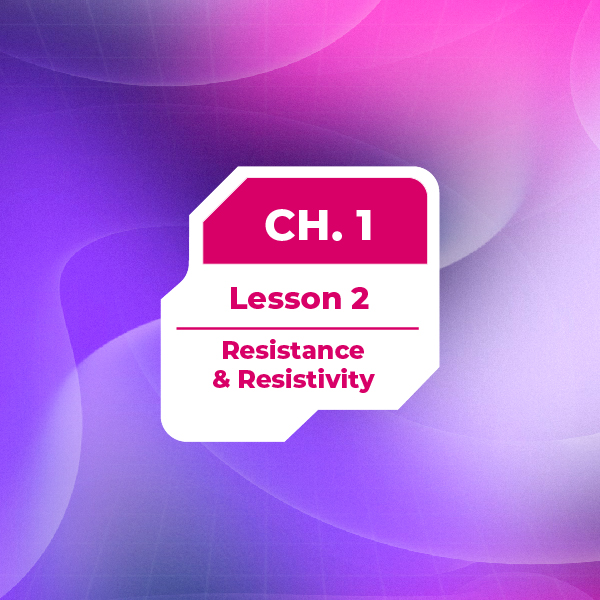 CH. 1

Lesson 2

Resistance & Resistivity